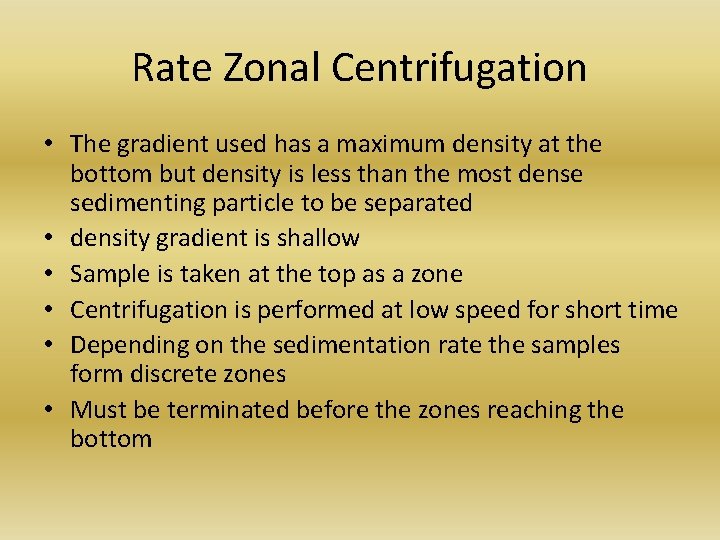 Rate Zonal Centrifugation

• The gradient used has a maximum density at the bottom but density is less than the most dense sedimenting particle to be separated
• density gradient is shallow
• Sample is taken at the top as a zone
• Centrifugation is performed at low speed for short time
• Depending on the sedimentation rate the samples form discrete zones
• Must be terminated before the zones reaching the bottom